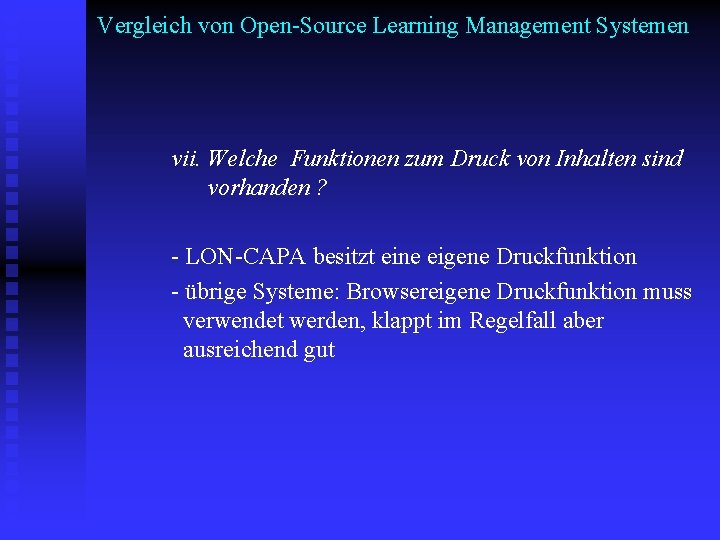 Vergleich von Open-Source Learning Management Systemen

vii. Welche Funktionen zum Druck von Inhalten sind vorhanden ?

- LON-CAPA besitzt eine eigene Druckfunktion

- übrige Systeme: Browsereigene Druckfunktion muss verwendet werden, klappt im Regelfall aber ausreichend gut